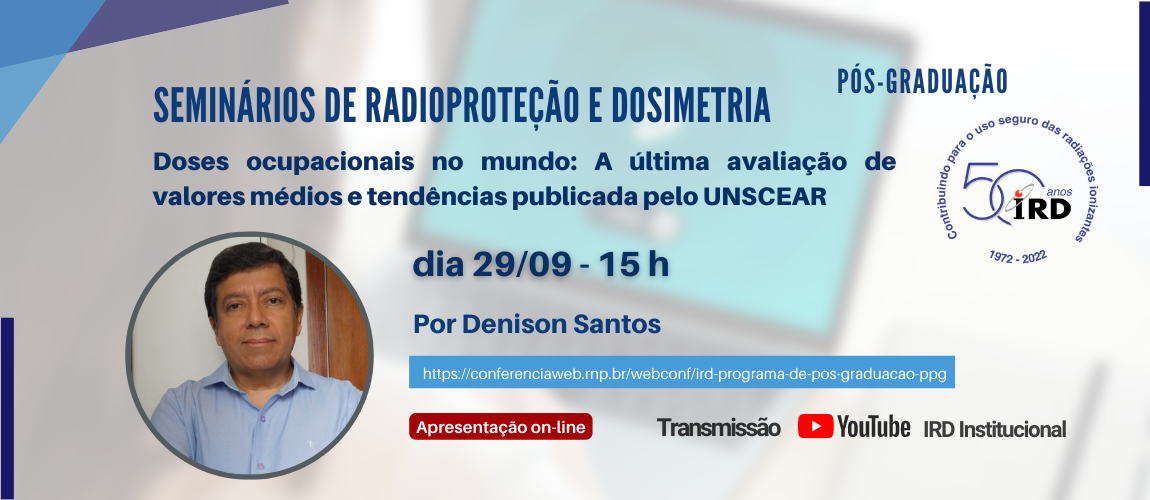 SEMINÁRIOS DE RADIOPROTEÇÃO E DOSIMETRIA

PÓS-GRADUAÇÃO

Doses ocupacionais no mundo: A última avaliação de valores médios e tendências publicada pelo UNSCEAR

Contribuindo para o uso seguro das radiações ionizantes

50 anos IRD

1972 - 2022

dia 29/09 - 15 h

Por Denison Santos

https://conferenciaweb.rnp.br/webconf/ird-programa-de-pos-graduacao-ppg

Apresentação on-line

Transmissão YouTube IRD Institucional